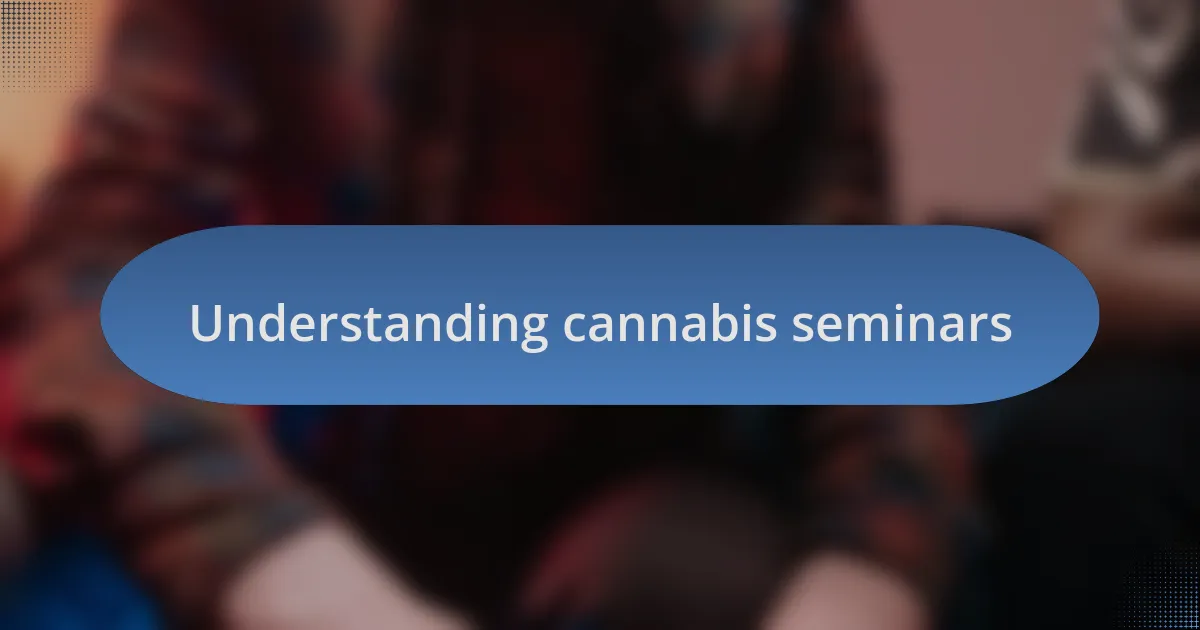 Understanding cannabis seminars